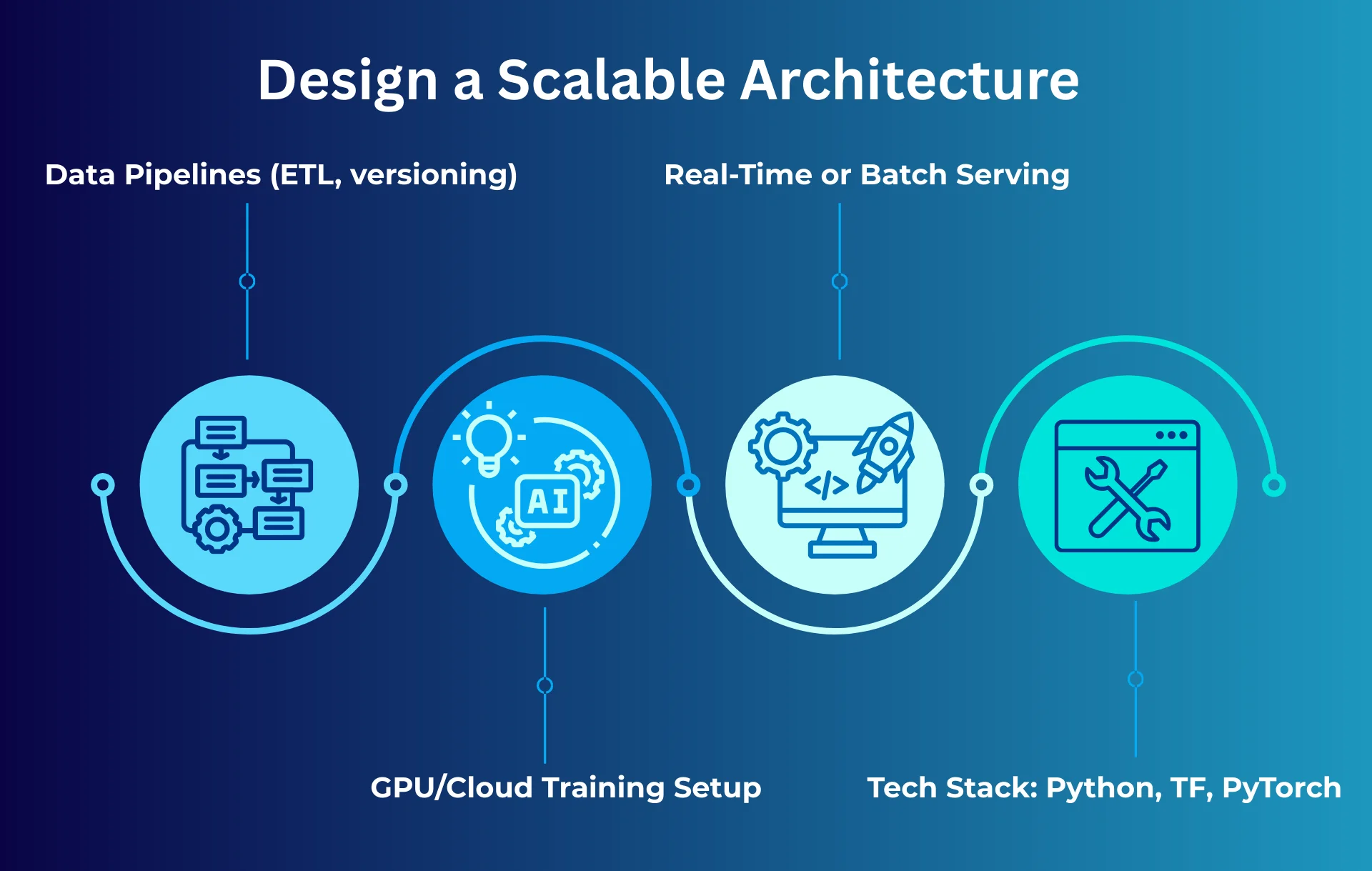 Design a Scalable Architecture

Data Pipelines (ETL, versioning)

Real-Time or Batch Serving

AI

</>

GPU/Cloud Training Setup

Tech Stack: Python, TF, PyTorch